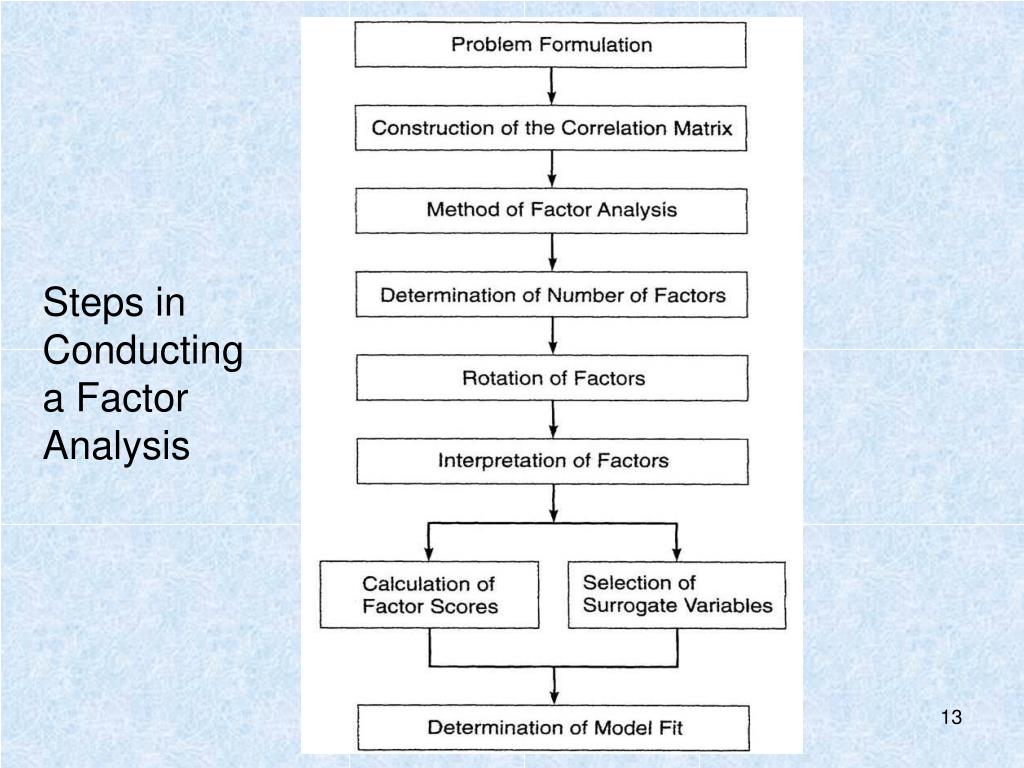 Steps in Conducting a Factor Analysis

Problem Formulation

Construction of the Correlation Matrix

Method of Factor Analysis

Determination of Number of Factors

Rotation of Factors

Interpretation of Factors

Calculation of Factor Scores

Selection of Surrogate Variables

Determination of Model Fit

13